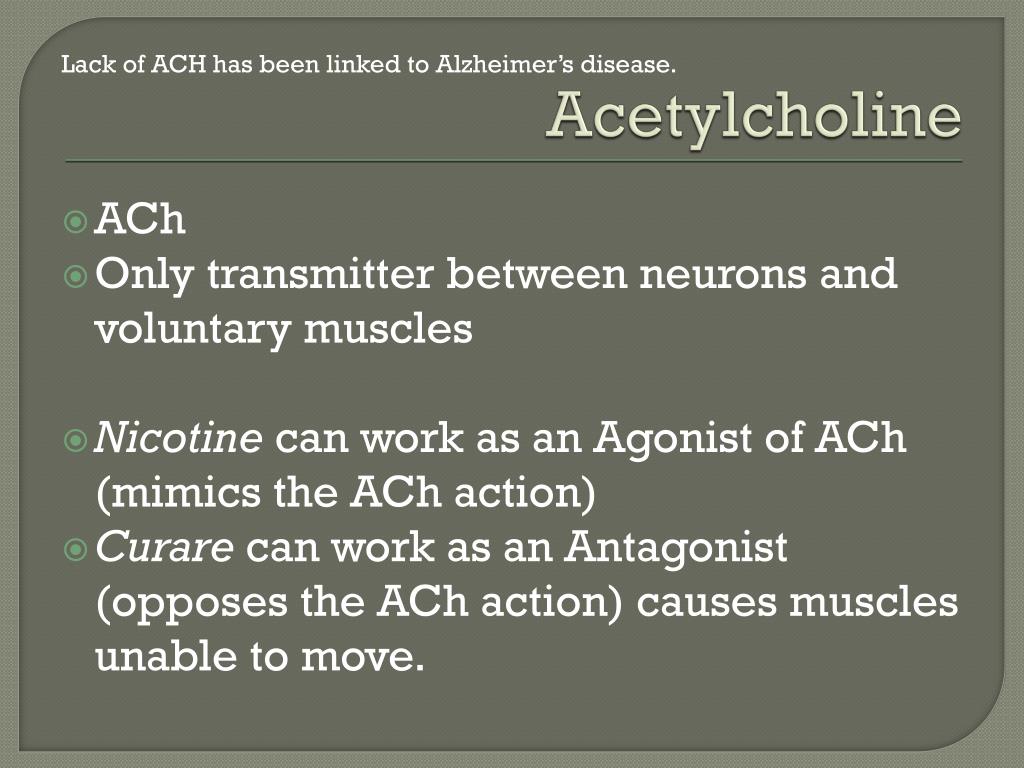 Lack of ACH has been linked to Alzheimer's disease.

Acetylcholine

ACh

Only transmitter between neurons and voluntary muscles

Nicotine can work as an Agonist of ACh (mimics the ACh action)

Curare can work as an Antagonist (opposes the ACh action) causes muscles unable to move.